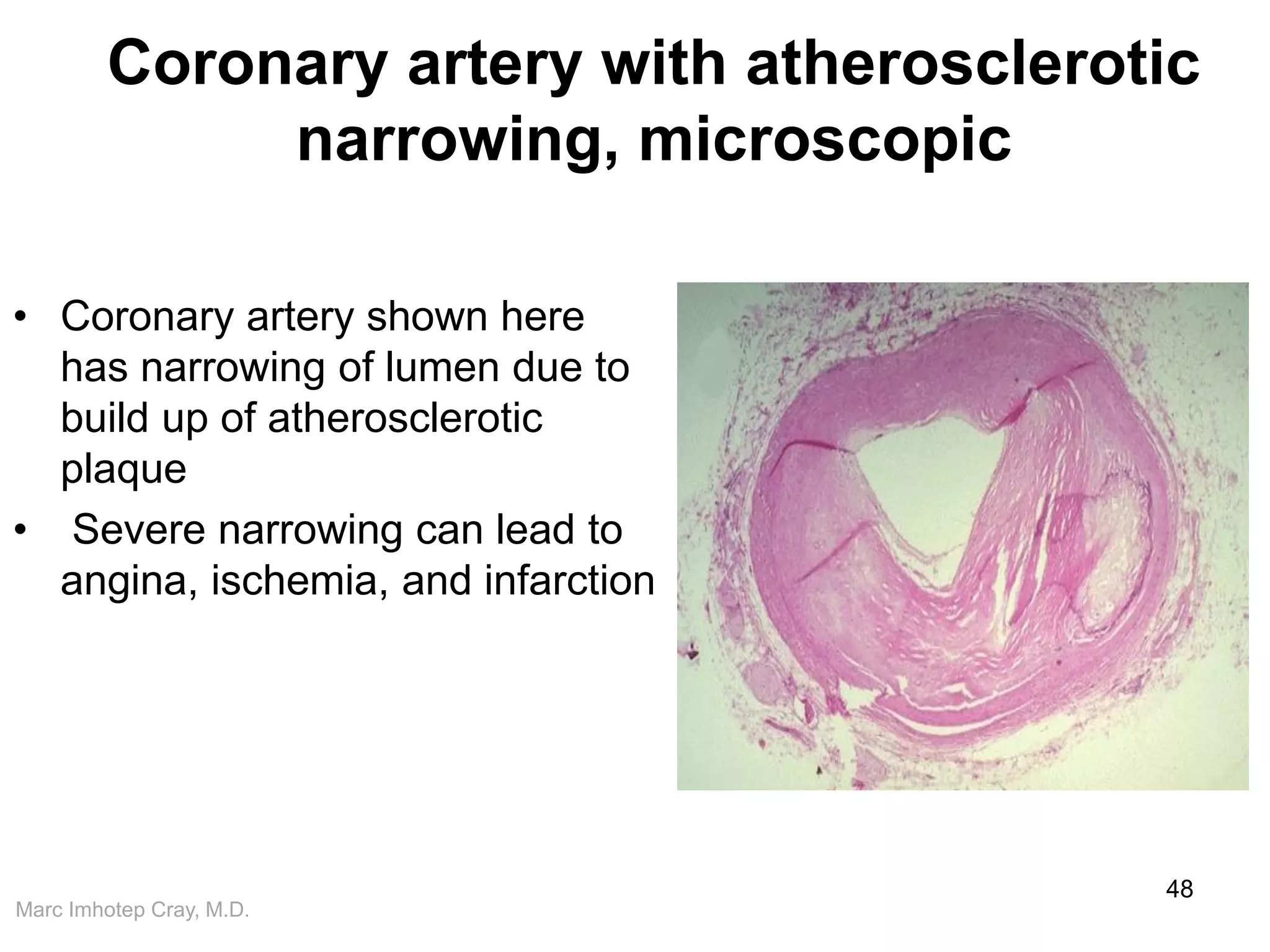 Coronary artery with atherosclerotic narrowing, microscopic

• Coronary artery shown here has narrowing of lumen due to build up of atherosclerotic plaque
• Severe narrowing can lead to angina, ischemia, and infarction

48

Marc Imhotep Cray, M.D.